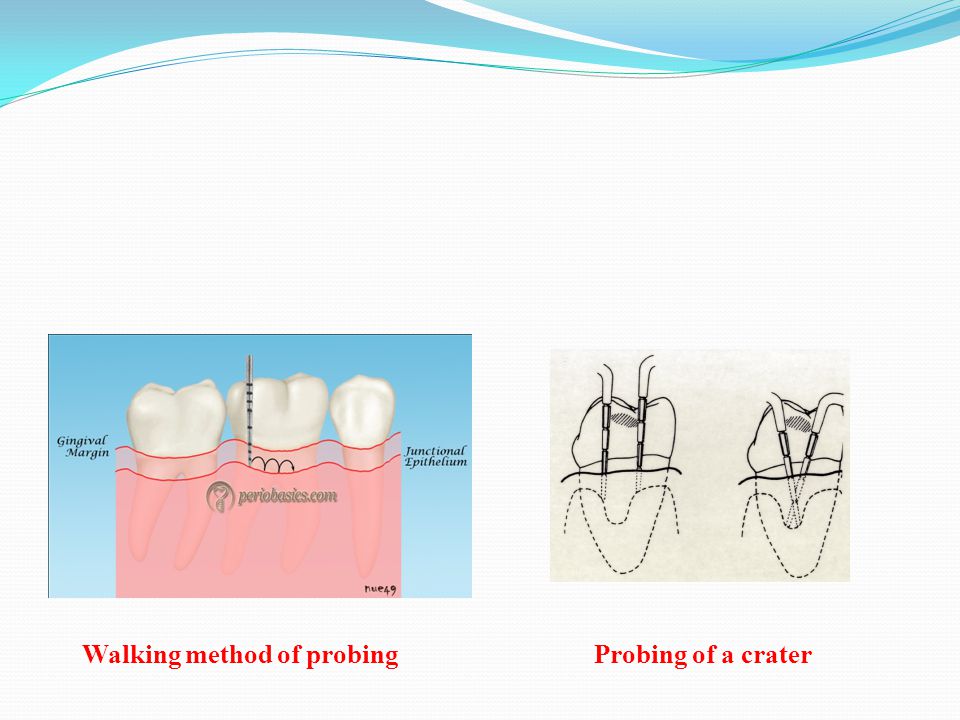 Gingival Margin

Junctional Epithelium

periobasics.com

nue49

Walking method of probing

Probing of a crater